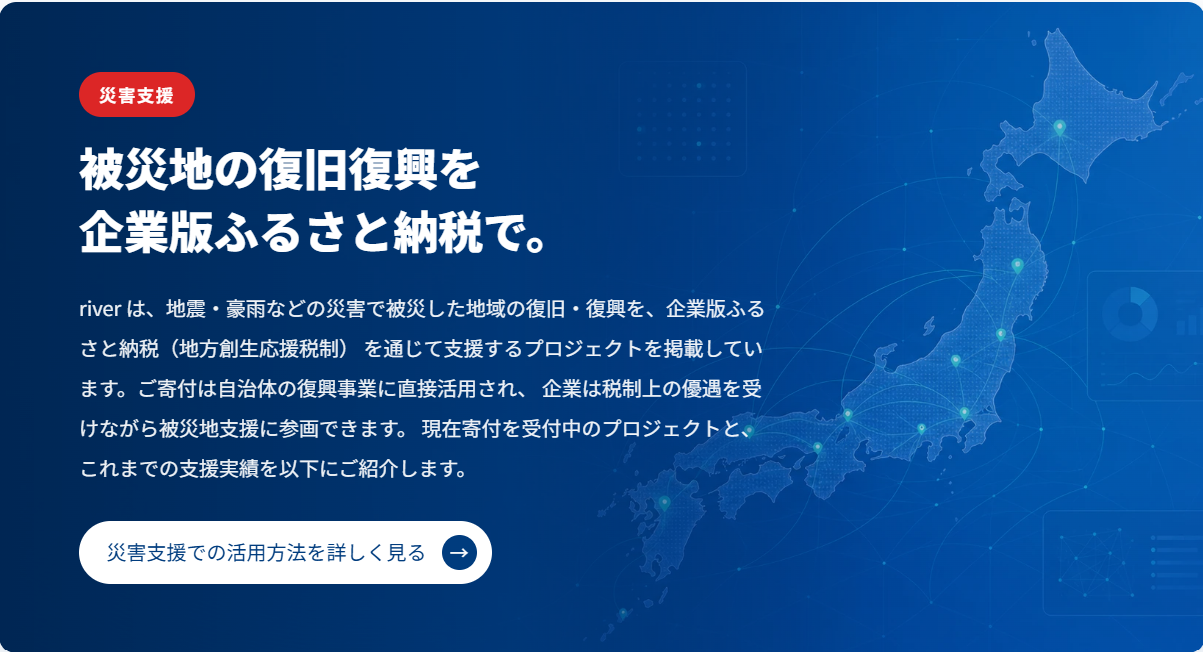 災害支援

被災地の復旧復興を
企業版ふるさと納税で。

river は、地震・豪雨などの災害で被災した地域の復旧・復興を、企業版ふるさと納税（地方創生応援税制） を通じて支援するプロジェクトを掲載しています。ご寄付は自治体の復興事業に直接活用され、 企業は税制上の優遇を受けながら被災地支援に参画できます。 現在寄付を受付中のプロジェクトと、これまでの支援実績を以下にご紹介します。

災害支援での活用方法を詳しく見る →